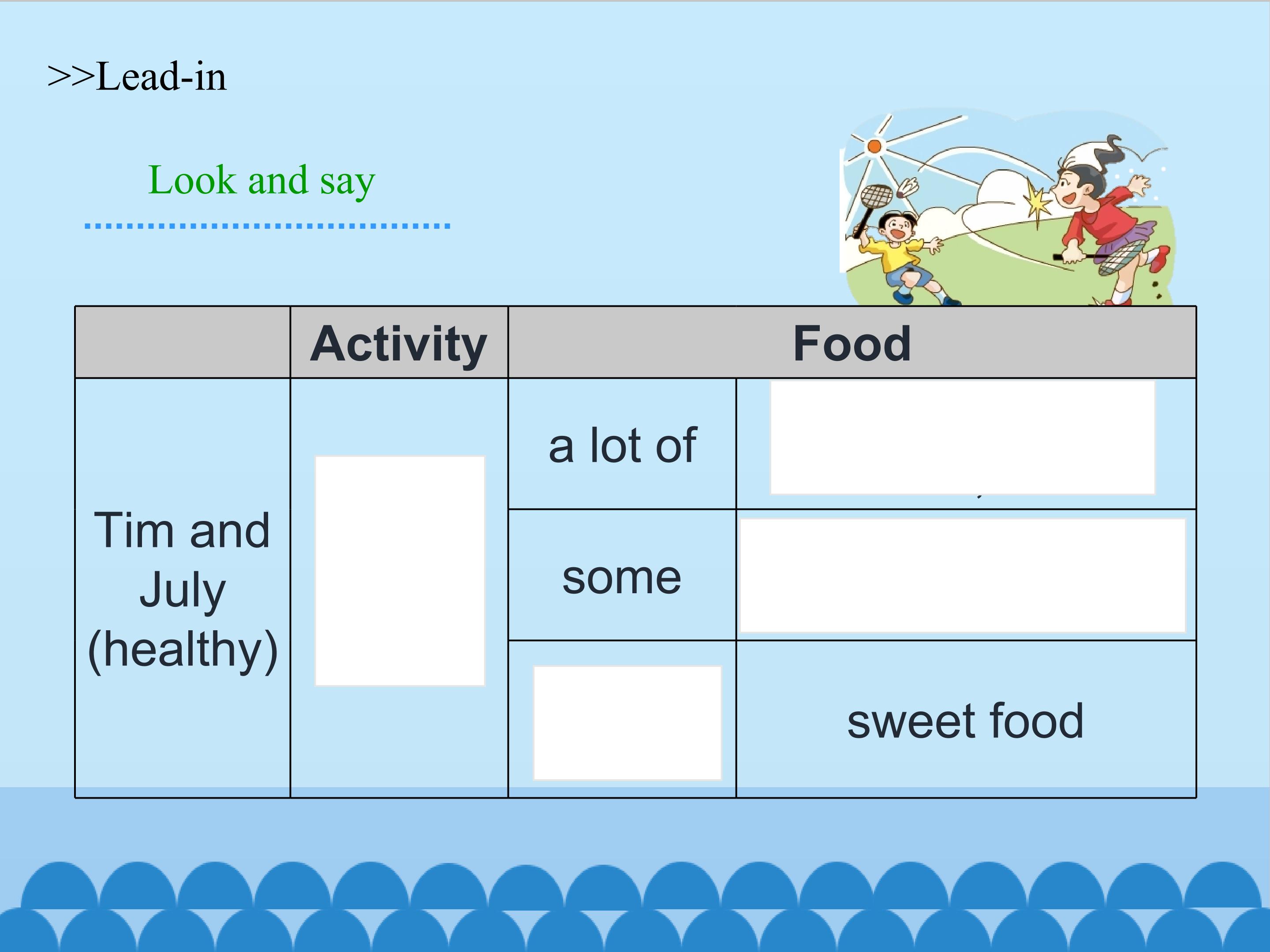 >>Lead-in

Look and say

| | Activity | Food | |
|---|---|---|---|
| Tim and July (healthy) | | a lot of | |
| | | some | |
| | | | sweet food |